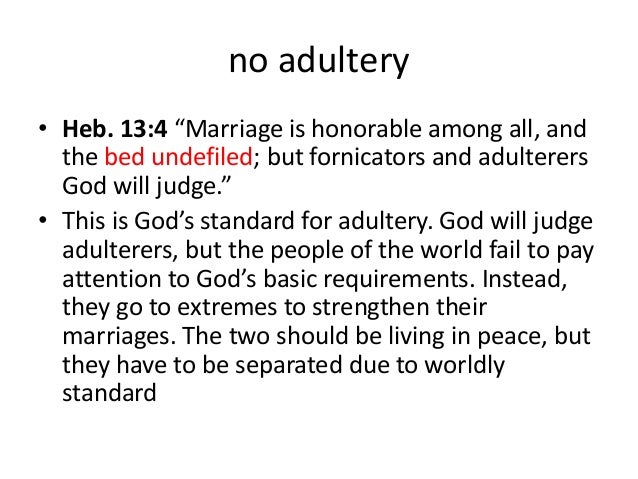 no adultery

• Heb. 13:4 “Marriage is honorable among all, and the bed undefiled; but fornicators and adulterers God will judge.”

• This is God’s standard for adultery. God will judge adulterers, but the people of the world fail to pay attention to God’s basic requirements. Instead, they go to extremes to strengthen their marriages. The two should be living in peace, but they have to be separated due to worldly standard